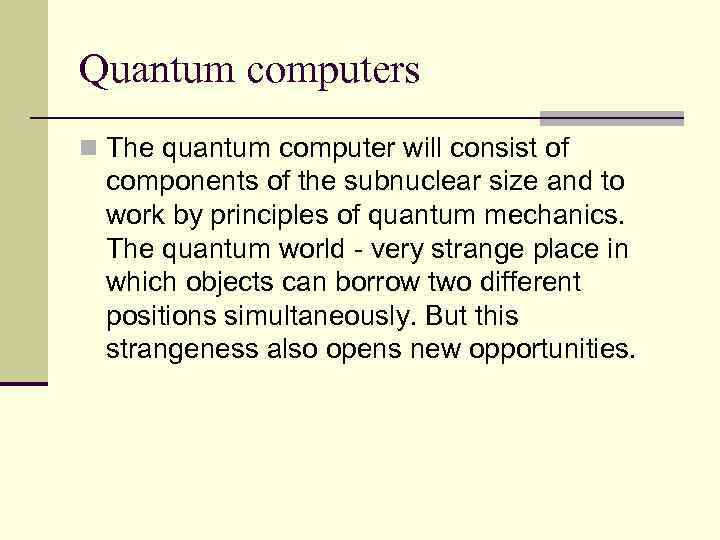 Quantum computers

The quantum computer will consist of components of the subnuclear size and to work by principles of quantum mechanics. The quantum world - very strange place in which objects can borrow two different positions simultaneously. But this strangeness also opens new opportunities.